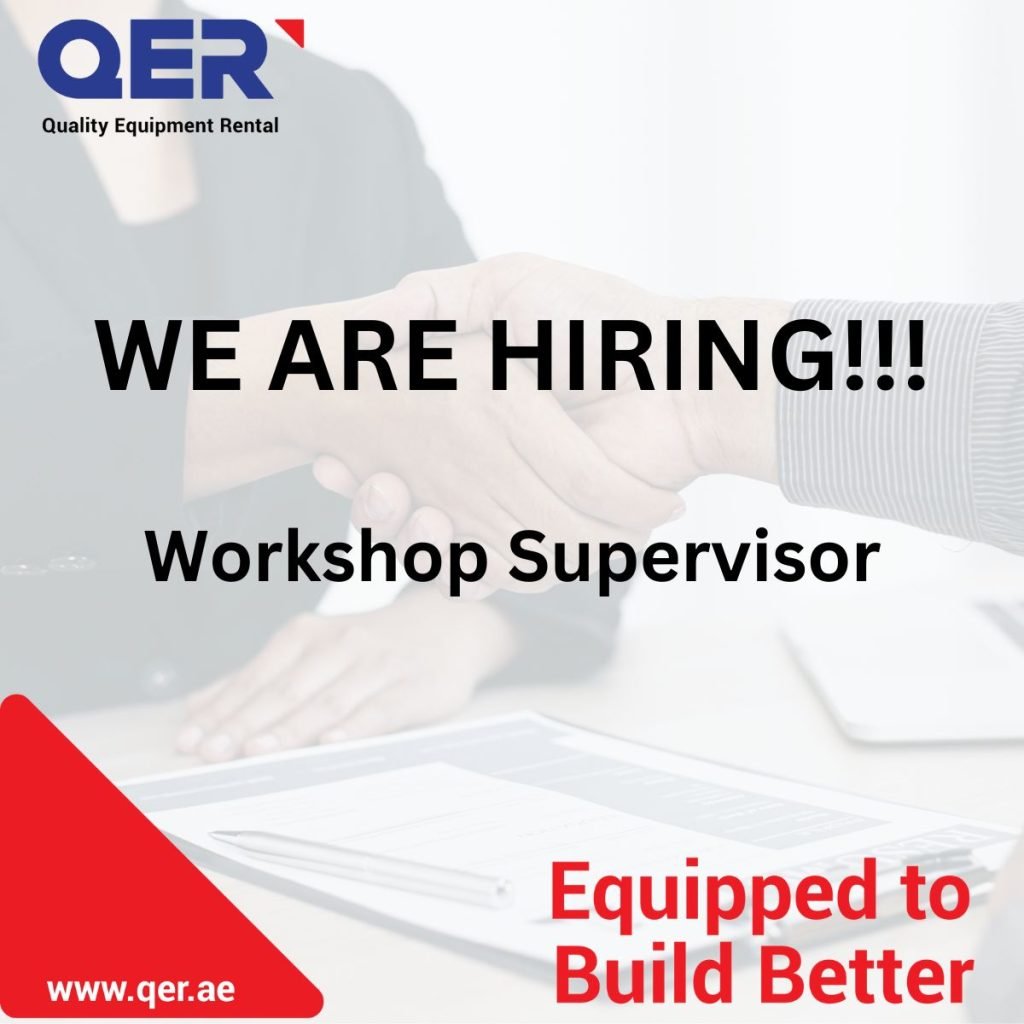 QER
Quality Equipment Rental

WE ARE HIRING!!!

Workshop Supervisor

www.qer.ae

Equipped to Build Better